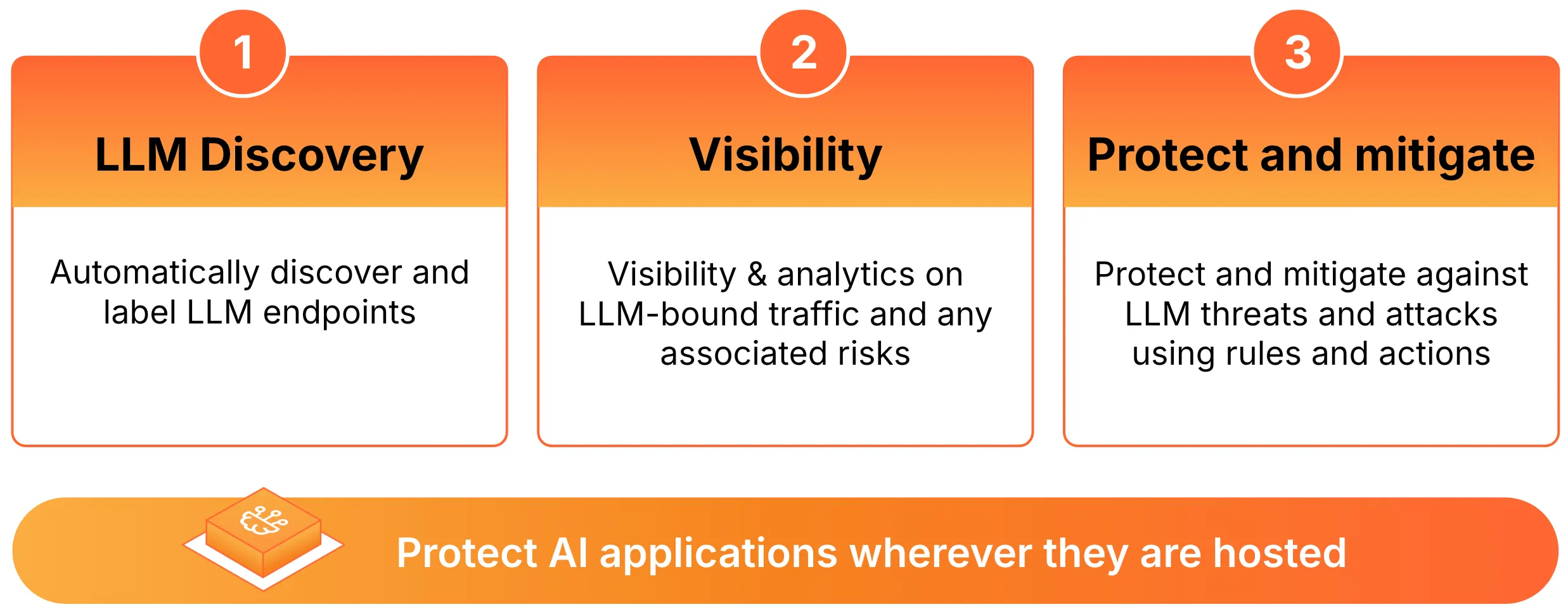 1
LLM Discovery
Automatically discover and label LLM endpoints

2
Visibility
Visibility & analytics on LLM-bound traffic and any associated risks

3
Protect and mitigate
Protect and mitigate against LLM threats and attacks using rules and actions

Protect AI applications wherever they are hosted